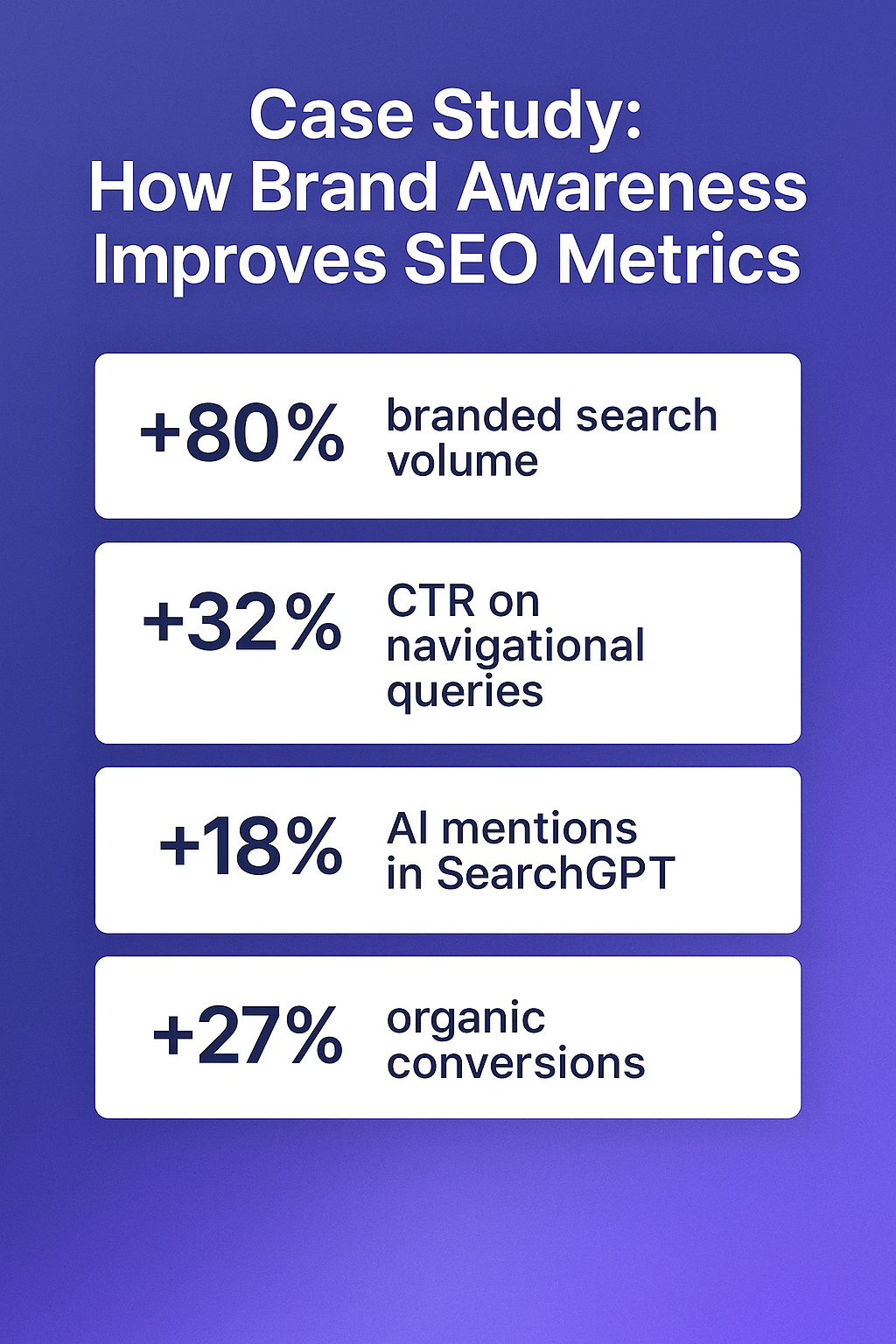 Case Study:
How Brand Awareness Improves SEO Metrics

+80% branded search volume

+32% CTR on navigational queries

+18% AI mentions in SearchGPT

+27% organic conversions